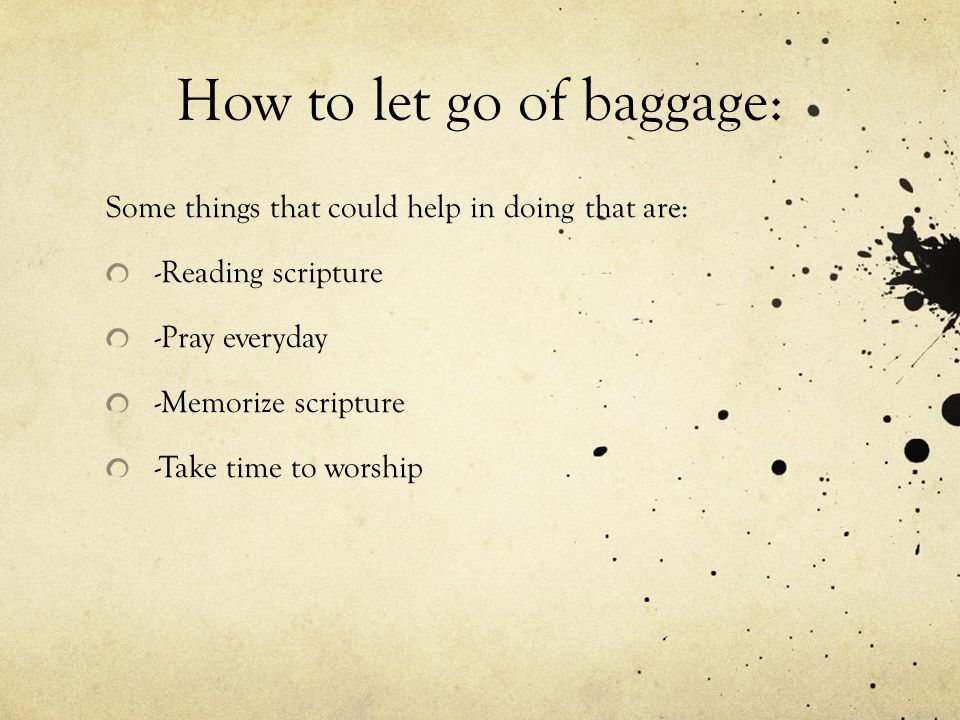 How to let go of baggage:

Some things that could help in doing that are:

-Reading scripture

-Pray everyday

-Memorize scripture

-Take time to worship